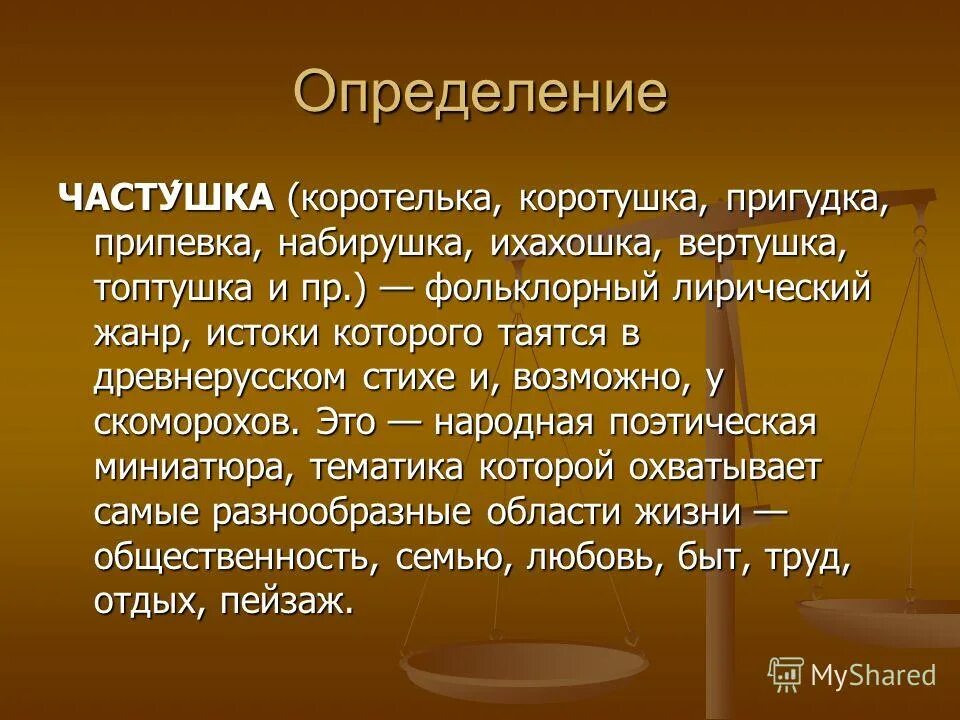 Определение

ЧАСТУ́ШКА (коротелька, коротушка, пригудка, припевка, набирушка, ихахошка, вертушка, топтушка и пр.) — фольклорный лирический жанр, истоки которого таятся в древнерусском стихе и, возможно, у скоморохов. Это — народная поэтическая миниатюра, тематика которой охватывает самые разнообразные области жизни — общественность, семью, любовь, быт, труд, отдых, пейзаж.

MyShared